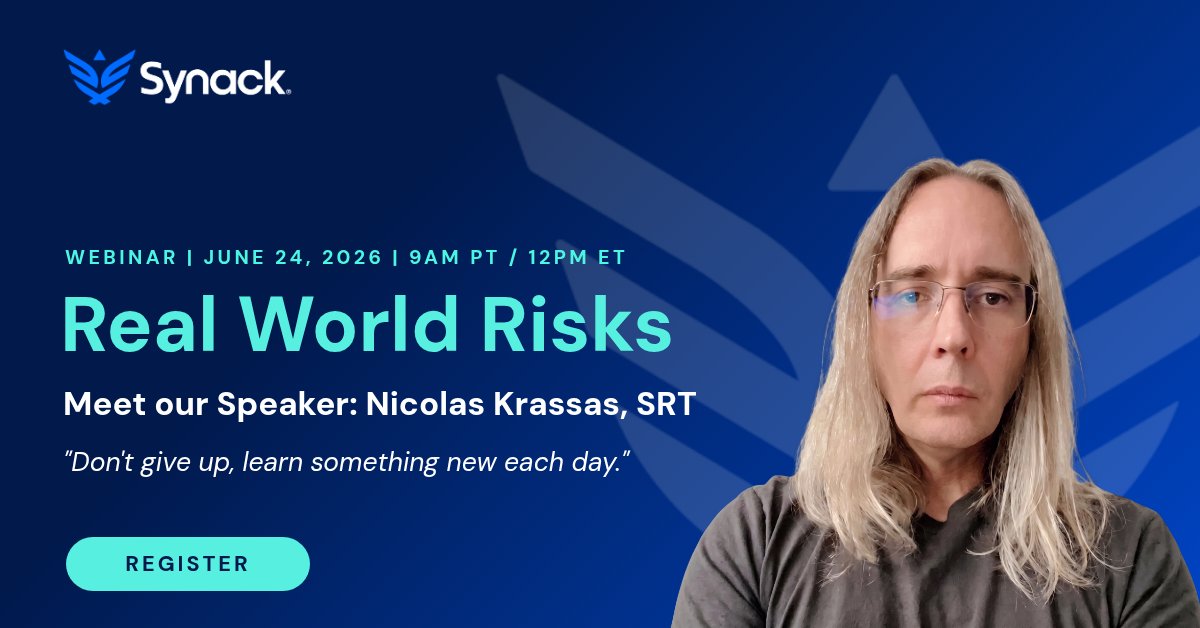 Synack.

WEBINAR | JUNE 24, 2026 | 9AM PT / 12PM ET

Real World Risks

Meet our Speaker: Nicolas Krassas, SRT

"Don't give up, learn something new each day."

REGISTER